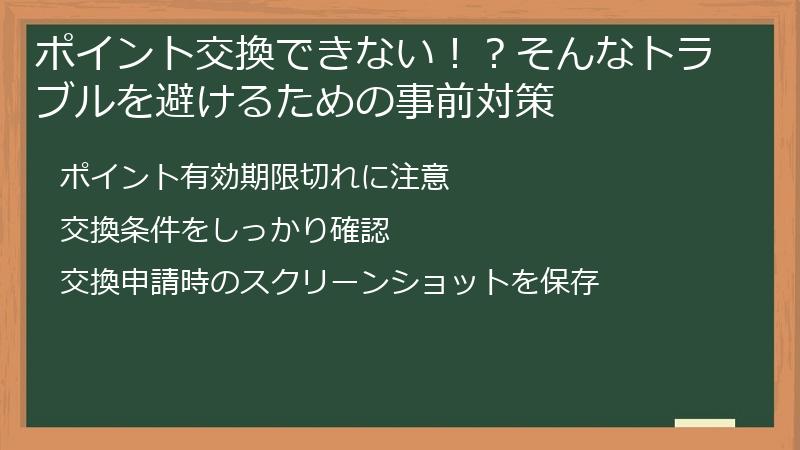 ポイント交換できない！？そんなトラブルを避けるための事前対策

ポイント有効期限切れに注意

交換条件をしっかり確認

交換申請時のスクリーンショットを保存